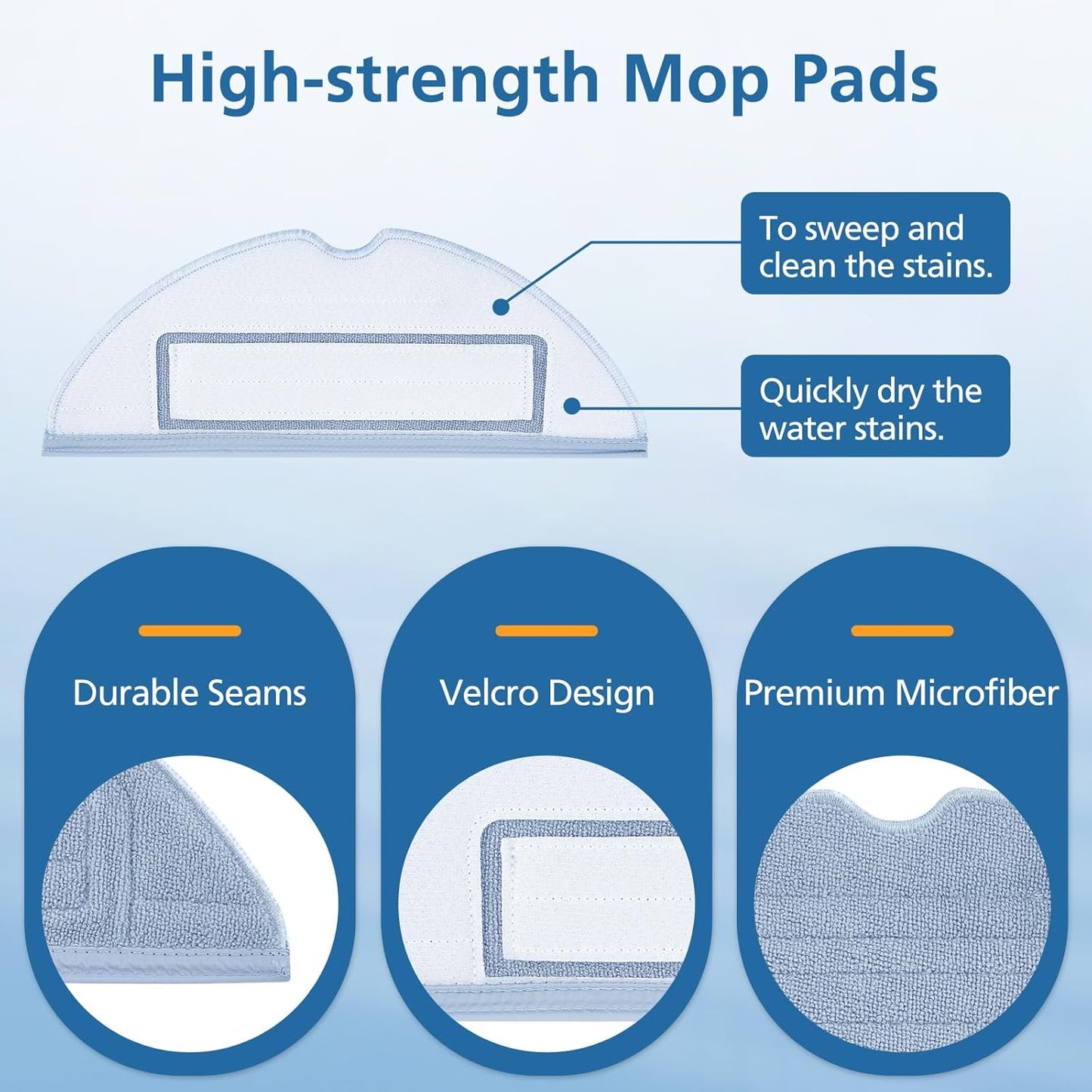 High-strength Mop Pads

To sweep and clean the stains.

Quickly dry the water stains.

Durable Seams

Velcro Design

Premium Microfiber